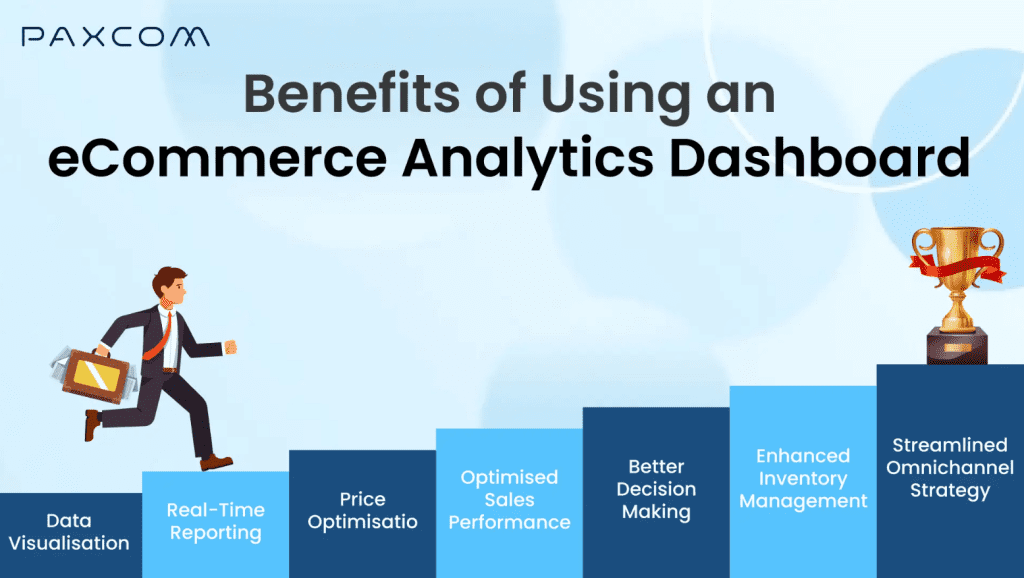 PAXCOM

Benefits of Using an eCommerce Analytics Dashboard

Data Visualisation

Real-Time Reporting

Price Optimisatio

Optimised Sales Performance

Better Decision Making

Enhanced Inventory Management

Streamlined Omnichannel Strategy